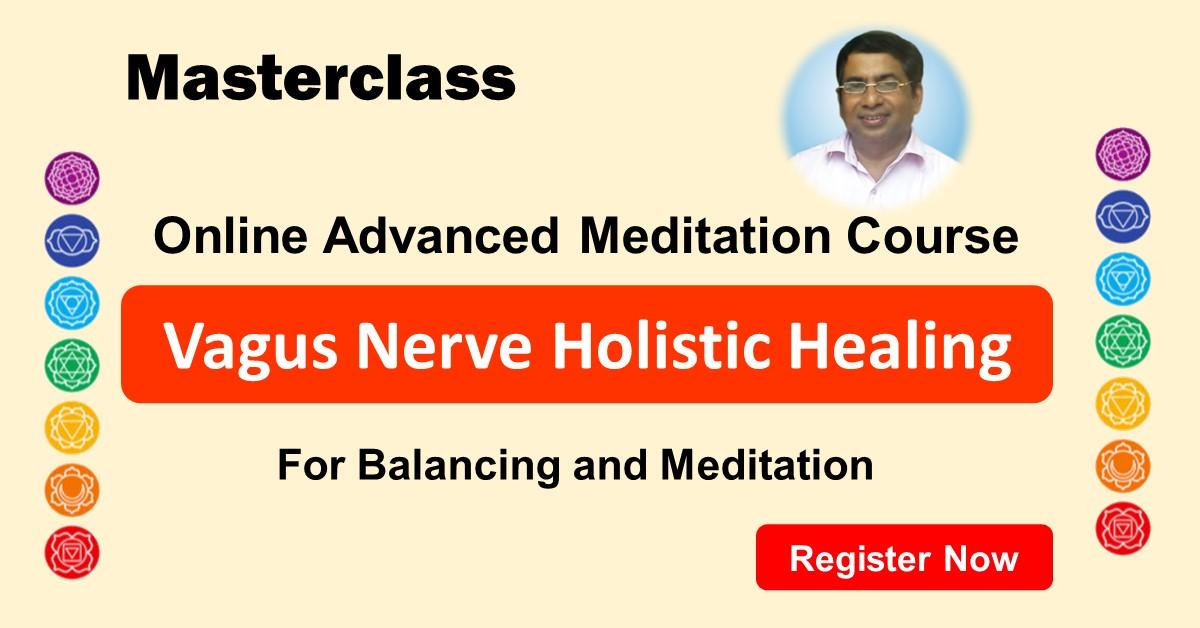 Masterclass

Online Advanced Meditation Course

Vagus Nerve Holistic Healing

For Balancing and Meditation

Register Now